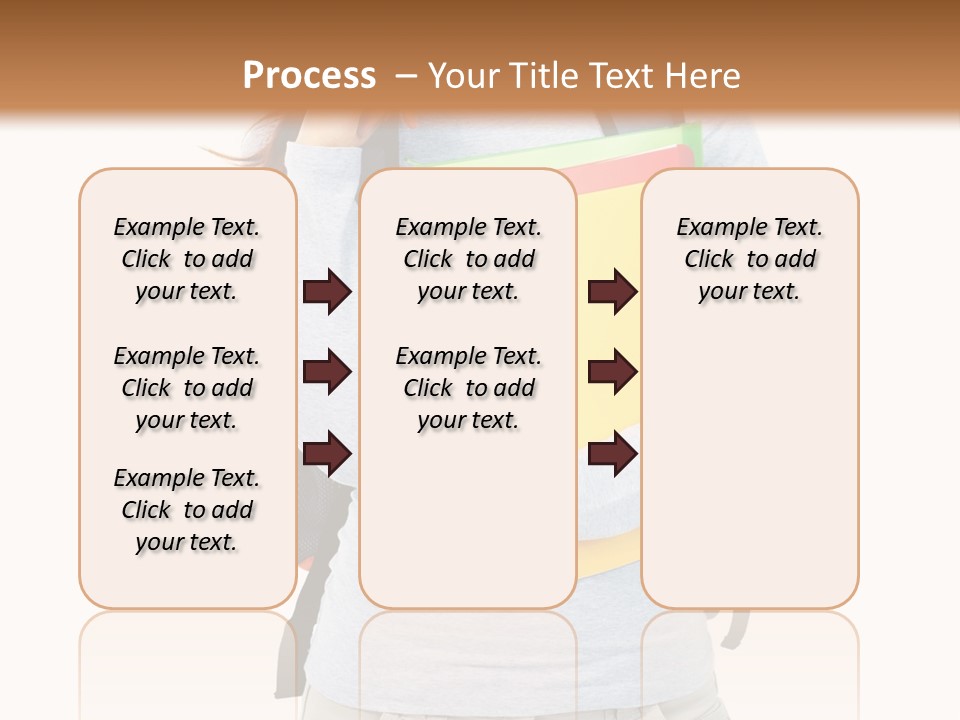 Process – Your Title Text Here

Example Text. Click to add your text.

Example Text. Click to add your text.

Example Text. Click to add your text.

Example Text. Click to add your text.

Example Text. Click to add your text.

Example Text. Click to add your text.